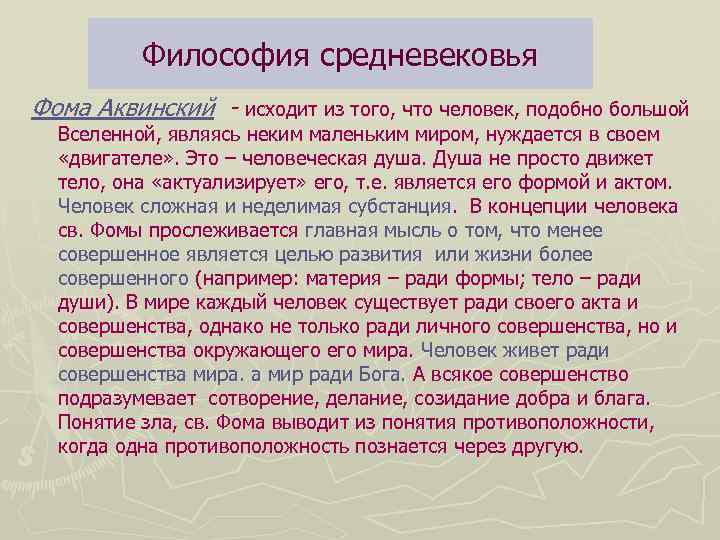 Философия средневековья

Фома Аквинский - исходит из того, что человек, подобно большой Вселенной, являясь неким маленьким миром, нуждается в своем «двигателе». Это – человеческая душа. Душа не просто движет тело, она «актуализирует» его, т.е. является его формой и актом. Человек сложная и неделимая субстанция. В концепции человека св. Фомы прослеживается главная мысль о том, что менее совершенное является целью развития или жизни более совершенного (например: материя – ради формы; тело – ради души). В мире каждый человек существует ради своего акта и совершенства, однако не только ради личного совершенства, но и совершенства окружающего его мира. Человек живет ради совершенства мира. а мир ради Бога. А всякое совершенство подразумевает сотворение, делание, созидание добра и блага. Понятие зла, св. Фома выводит из понятия противоположности, когда одна противоположность познается через другую.